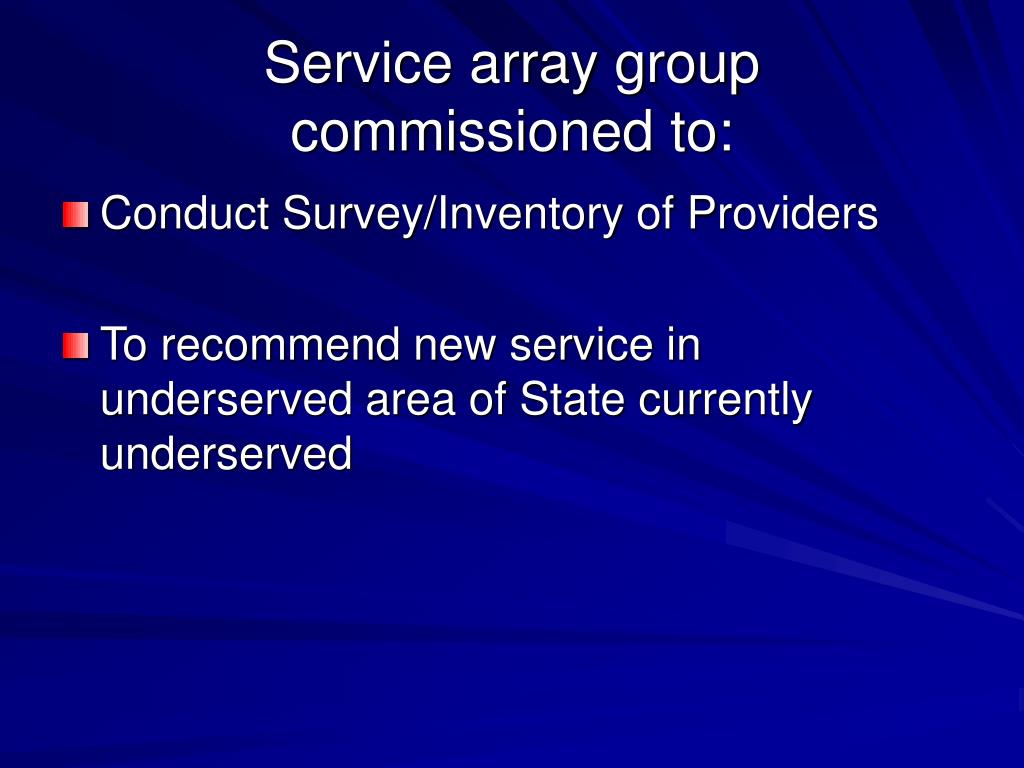 Service array group commissioned to:

Conduct Survey/Inventory of Providers

To recommend new service in underserved area of State currently underserved